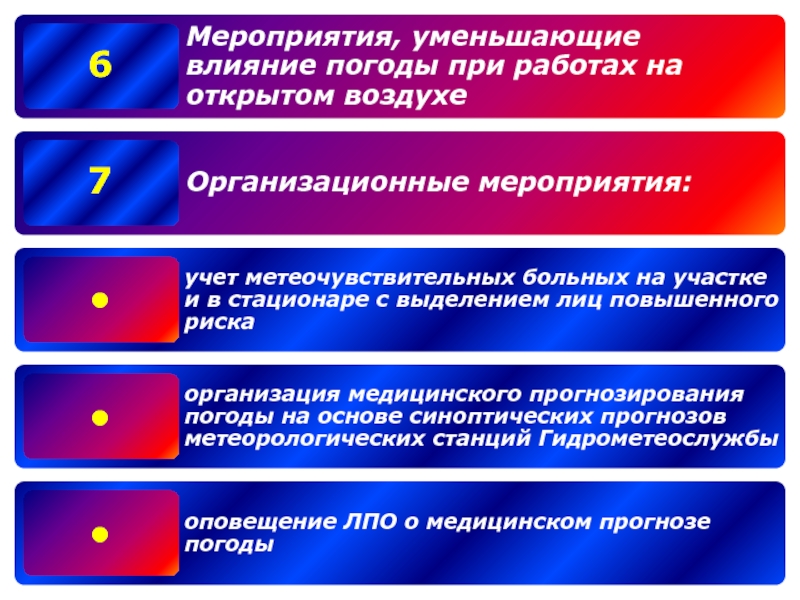 6

Мероприятия, уменьшающие влияние погоды при работах на открытом воздухе

7

Организационные мероприятия:

•

учет метеочувствительных больных на участке и в стационаре с выделением лиц повышенного риска

•

организация медицинского прогнозирования погоды на основе синоптических прогнозов метеорологических станций Гидрометеослужбы

•

оповещение ЛПО о медицинском прогнозе погоды